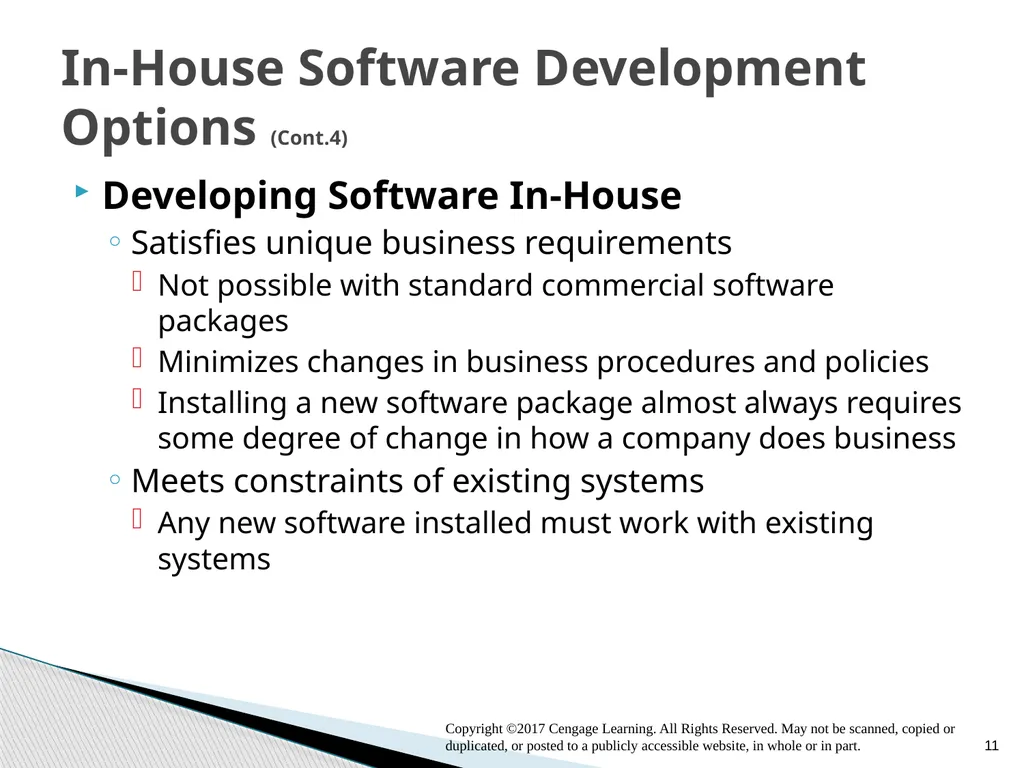 In-House Software Development Options (Cont.4)

Developing Software In-House

Satisfies unique business requirements

Not possible with standard commercial software packages

Minimizes changes in business procedures and policies

Installing a new software package almost always requires some degree of change in how a company does business

Meets constraints of existing systems

Any new software installed must work with existing systems

Copyright ©2017 Cengage Learning. All Rights Reserved. May not be scanned, copied or duplicated, or posted to a publicly accessible website, in whole or in part.

11